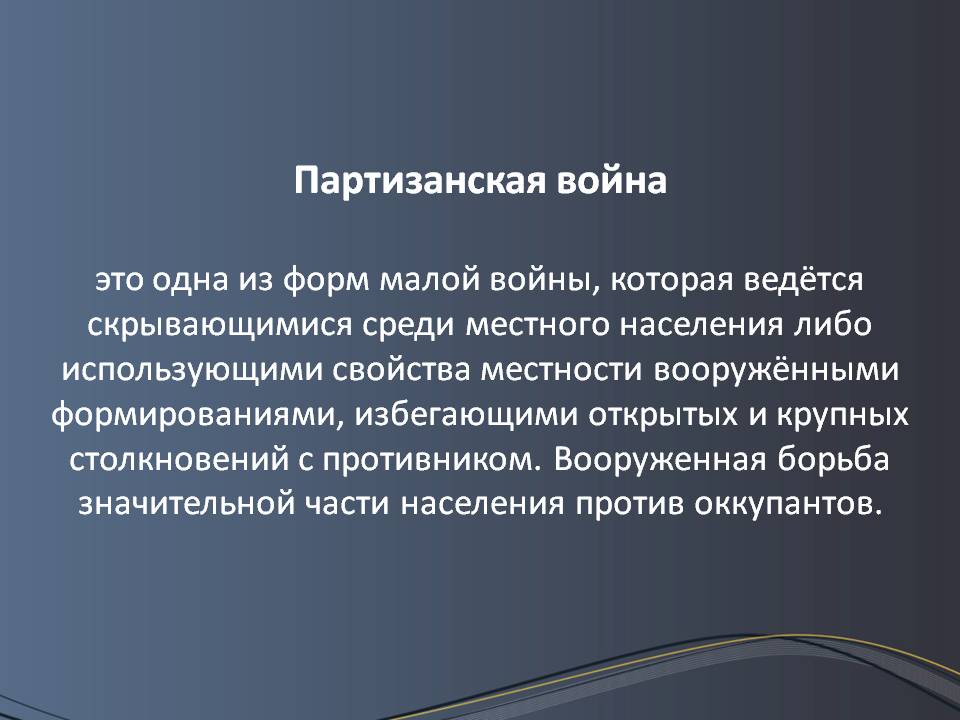 Партизанская война

это одна из форм малой войны, которая ведётся скрывающимися среди местного населения либо использующими свойства местности вооружёнными формированиями, избегающими открытых и крупных столкновений с противником. Вооруженная борьба значительной части населения против оккупантов.